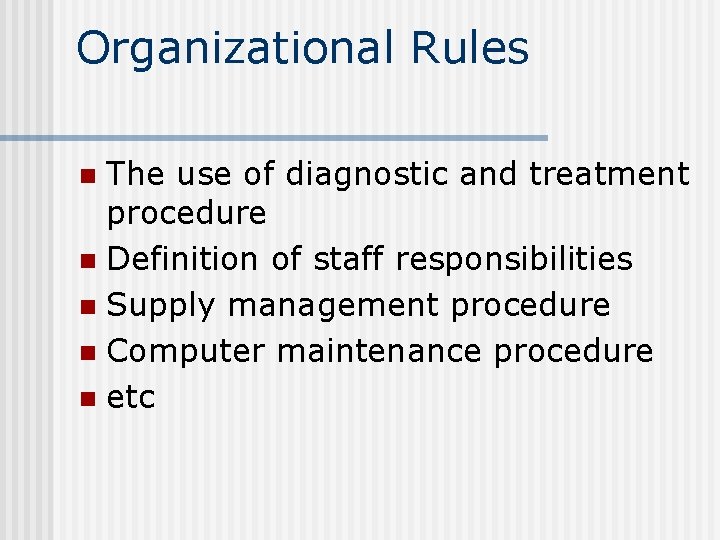 Organizational Rules

- The use of diagnostic and treatment procedure
- Definition of staff responsibilities
- Supply management procedure
- Computer maintenance procedure
- etc